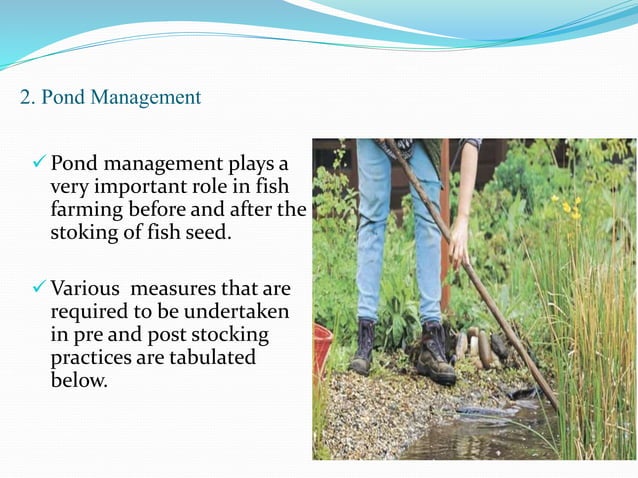 2. Pond Management

✓ Pond management plays a very important role in fish farming before and after the stoking of fish seed.

✓ Various  measures that are required to be undertaken in pre and post stocking practices are tabulated below.